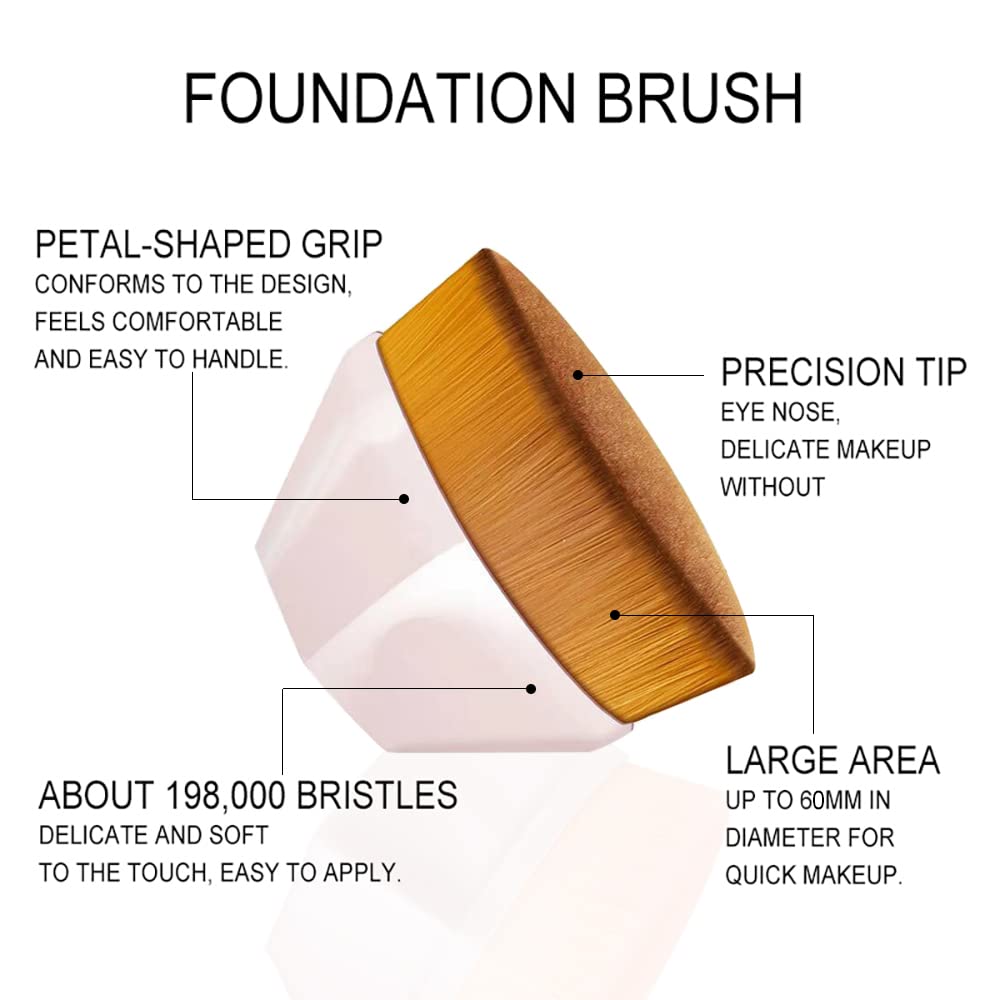 FOUNDATION BRUSH

PETAL-SHAPED GRIP
CONFORMS TO THE DESIGN, FEELS COMFORTABLE AND EASY TO HANDLE.

PRECISION TIP
EYE NOSE, DELICATE MAKEUP WITHOUT

ABOUT 198,000 BRISTLES
DELICATE AND SOFT TO THE TOUCH, EASY TO APPLY.

LARGE AREA
UP TO 60MM IN DIAMETER FOR QUICK MAKEUP.